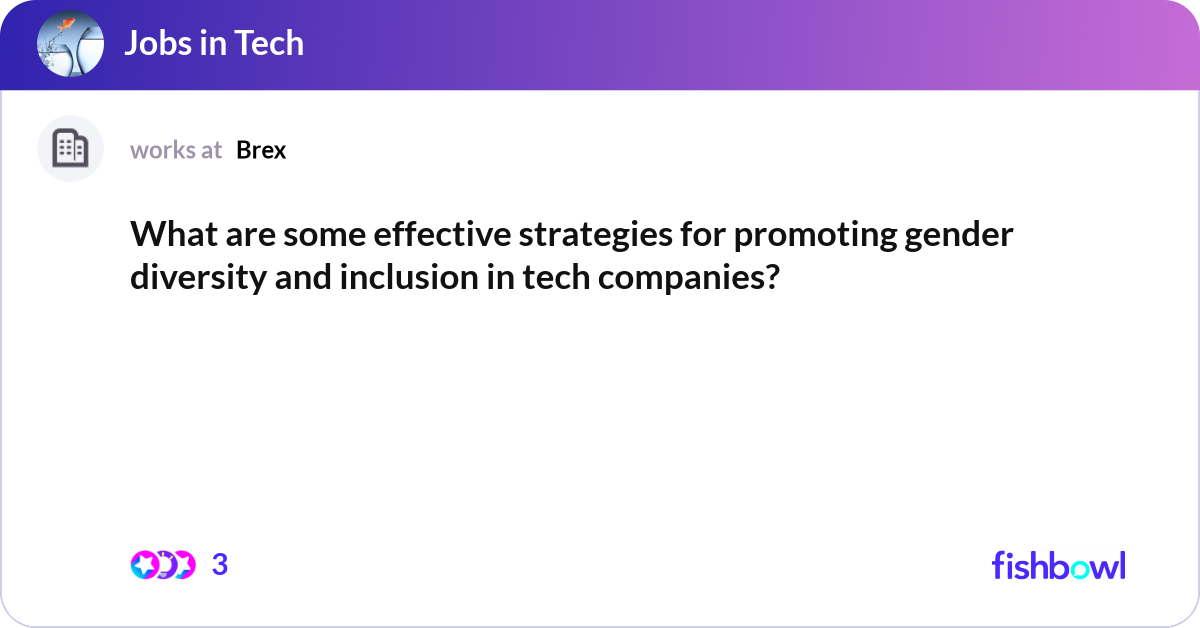 Jobs in Tech

works at Brex

What are some effective strategies for promoting gender diversity and inclusion in tech companies?

3

fishbowl